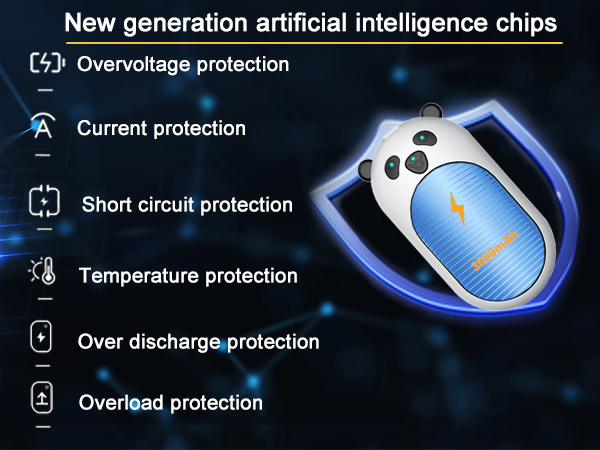 New generation artificial intelligence chips

Overvoltage protection

Current protection

Short circuit protection

Temperature protection

Over discharge protection

Overload protection

3000mAh